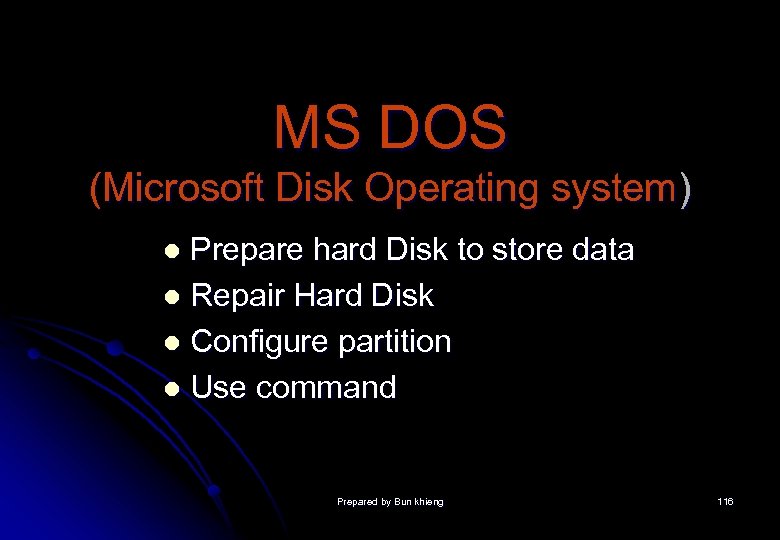 MS DOS
(Microsoft Disk Operating system)

- Prepare hard Disk to store data
- Repair Hard Disk
- Configure partition
- Use command

Prepared by Bun khieng

116